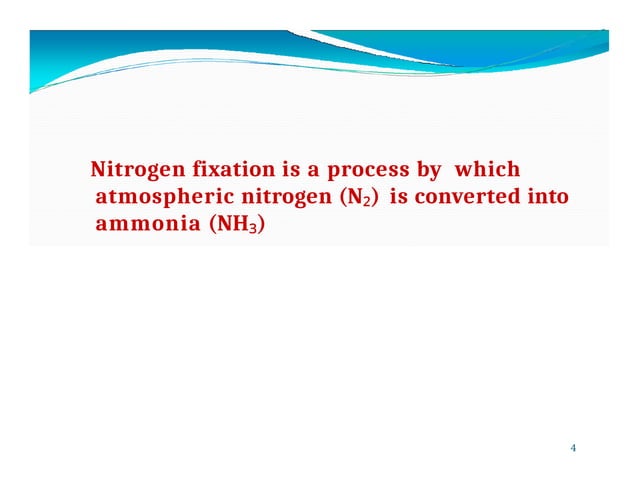 Nitrogen fixation is a process by which atmospheric nitrogen ($N_2$) is converted into ammonia ($NH_3$)

4